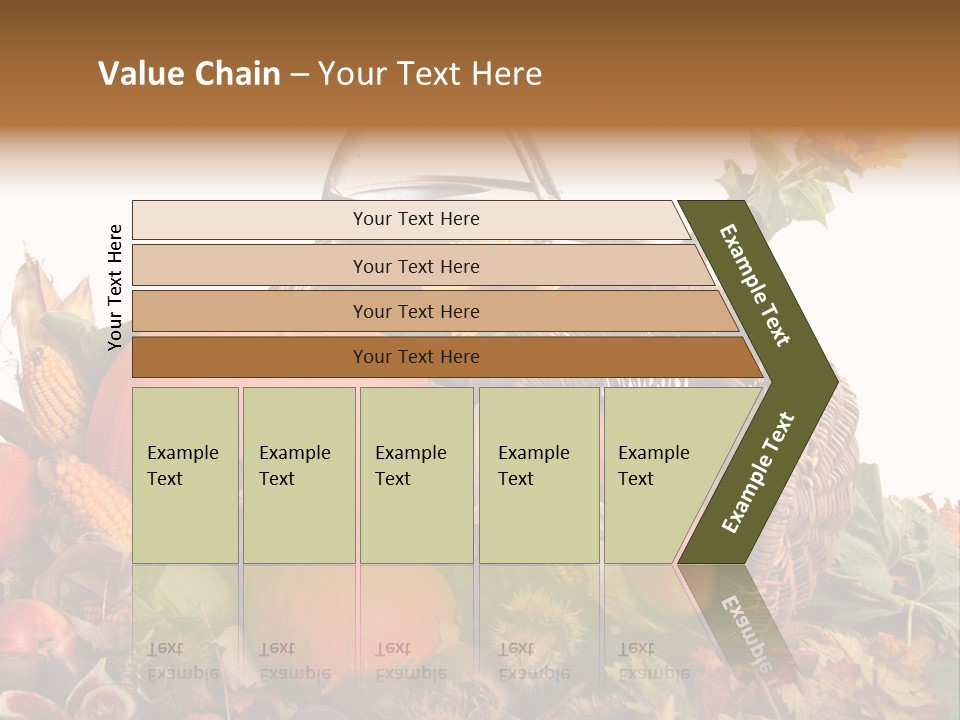 Value Chain – Your Text Here

Your Text Here

Your Text Here

Your Text Here

Your Text Here

Your Text Here

Example Text

Example Text

Example Text

Example Text

Example Text

Example Text

Example Text